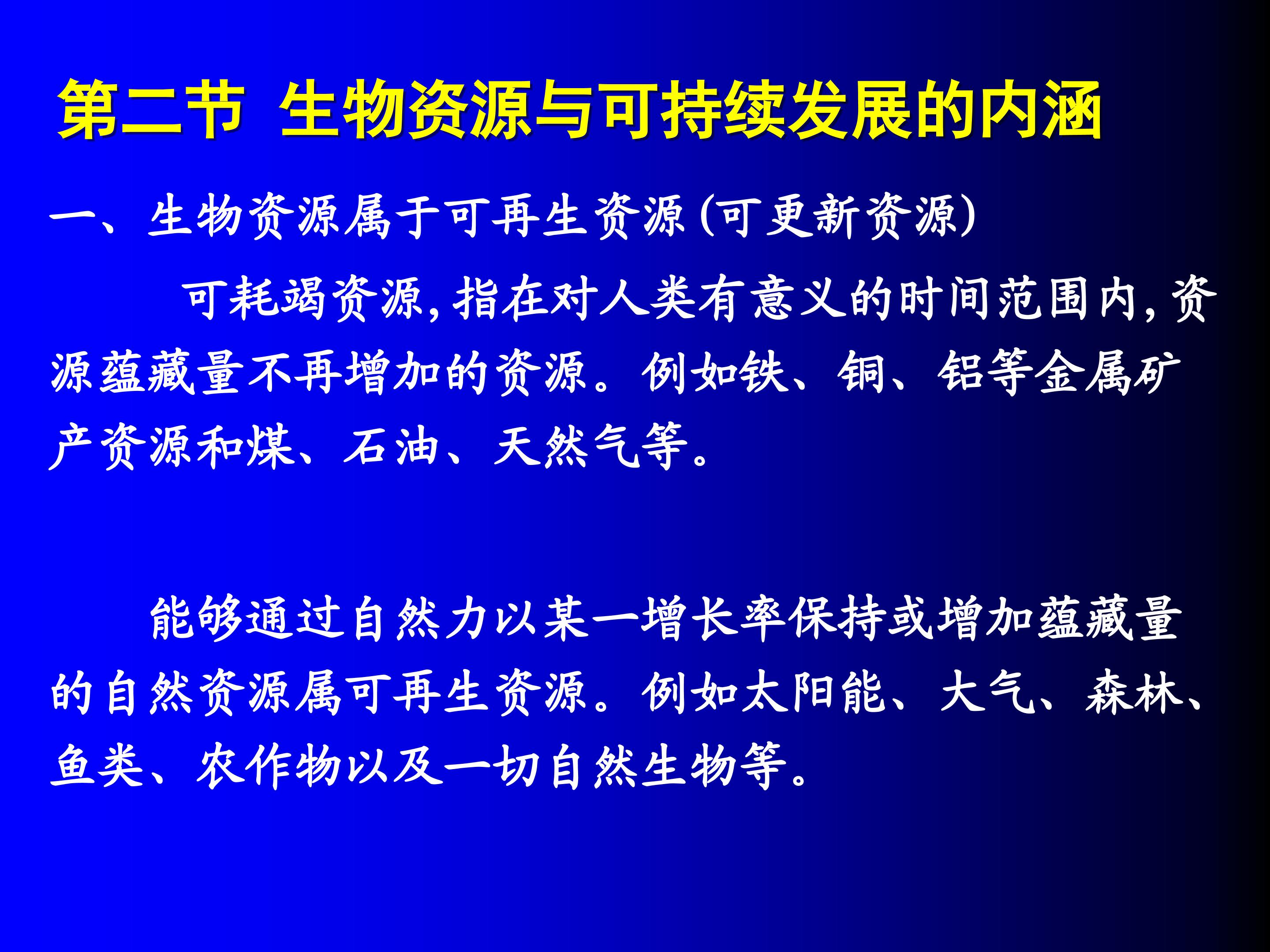 第二节 生物资源与可持续发展的内涵

一、生物资源属于可再生资源(可更新资源)

可耗竭资源,指在对人类有意义的时间范围内,资源蕴藏量不再增加的资源。例如铁、铜、铝等金属矿产资源和煤、石油、天然气等。

能够通过自然力以某一增长率保持或增加蕴藏量的自然资源属可再生资源。例如太阳能、大气、森林、鱼类、农作物以及一切自然生物等。